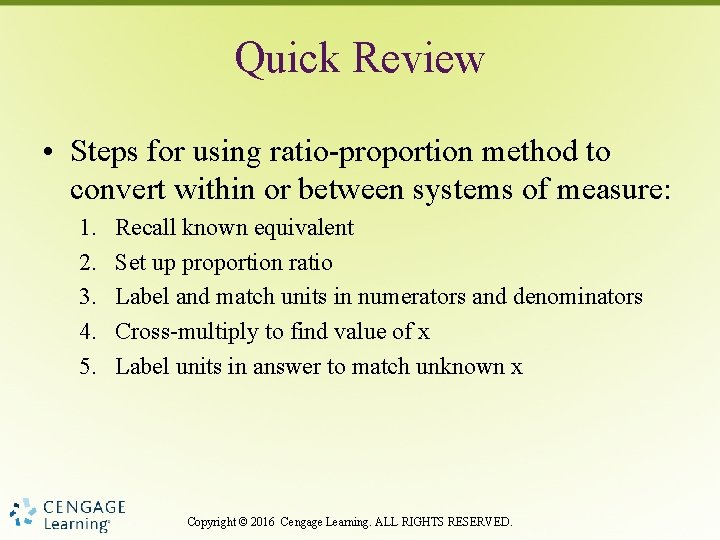 Quick Review

• Steps for using ratio-proportion method to convert within or between systems of measure:
1. Recall known equivalent
2. Set up proportion ratio
3. Label and match units in numerators and denominators
4. Cross-multiply to find value of x
5. Label units in answer to match unknown x

CENGAGE Learning

Copyright © 2016 Cengage Learning. ALL RIGHTS RESERVED.